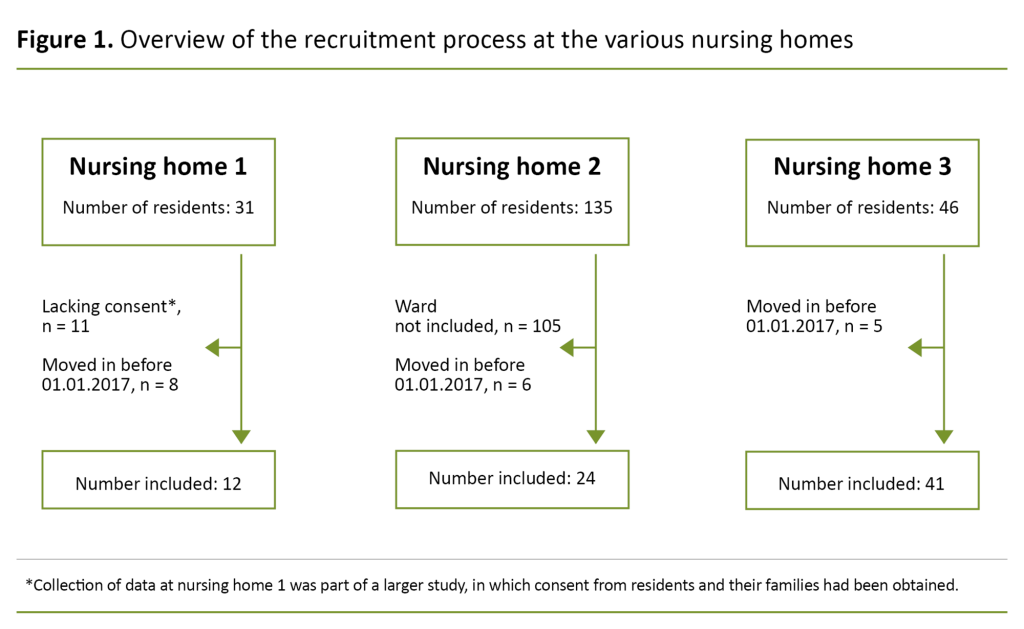 **Figure 1.** Overview of the recruitment process at the various nursing homes

**Nursing home 1**
Number of residents: 31

Lacking consent*, n = 11

Moved in before 01.01.2017, n = 8

Number included: 12

**Nursing home 2**
Number of residents: 135

Ward not included, n = 105

Moved in before 01.01.2017, n = 6

Number included: 24

**Nursing home 3**
Number of residents: 46

Moved in before 01.01.2017, n = 5

Number included: 41

*Collection of data at nursing home 1 was part of a larger study, in which consent from residents and their families had been obtained.